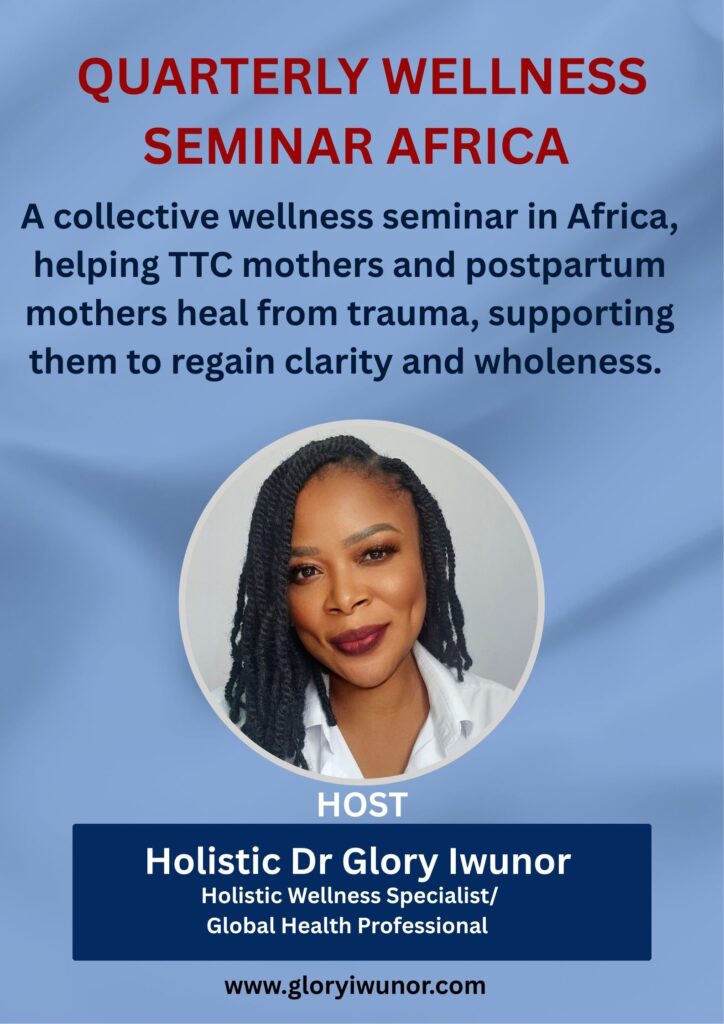 QUARTERLY WELLNESS SEMINAR AFRICA

A collective wellness seminar in Africa, helping TTC mothers and postpartum mothers heal from trauma, supporting them to regain clarity and wholeness.

HOST

Holistic Dr Glory Iwunor

Holistic Wellness Specialist/ Global Health Professional

www.gloryiwunor.com